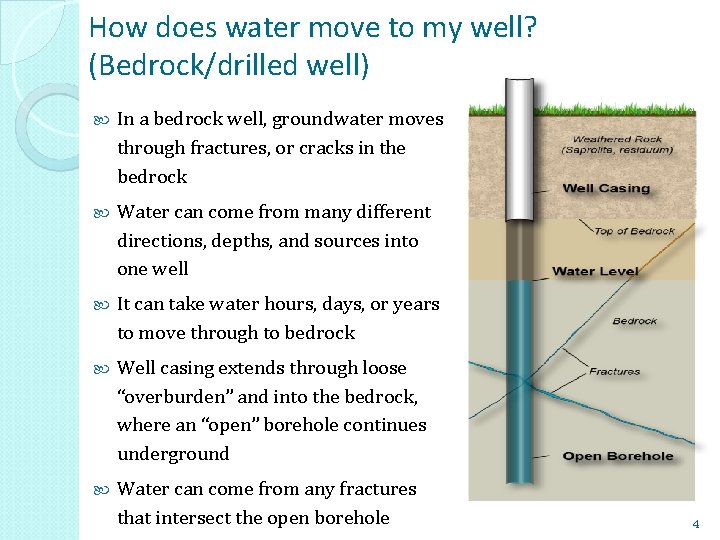 How does water move to my well? (Bedrock/drilled well)

In a bedrock well, groundwater moves through fractures, or cracks in the bedrock

Water can come from many different directions, depths, and sources into one well

It can take water hours, days, or years to move through to bedrock

Well casing extends through loose "overburden" and into the bedrock, where an "open" borehole continues underground

Water can come from any fractures that intersect the open borehole

Weathered Rock (Saprolite, residuum)

Well Casing

Top of Bedrock

Water Level

Bedrock

Fractures

Open Borehole

4